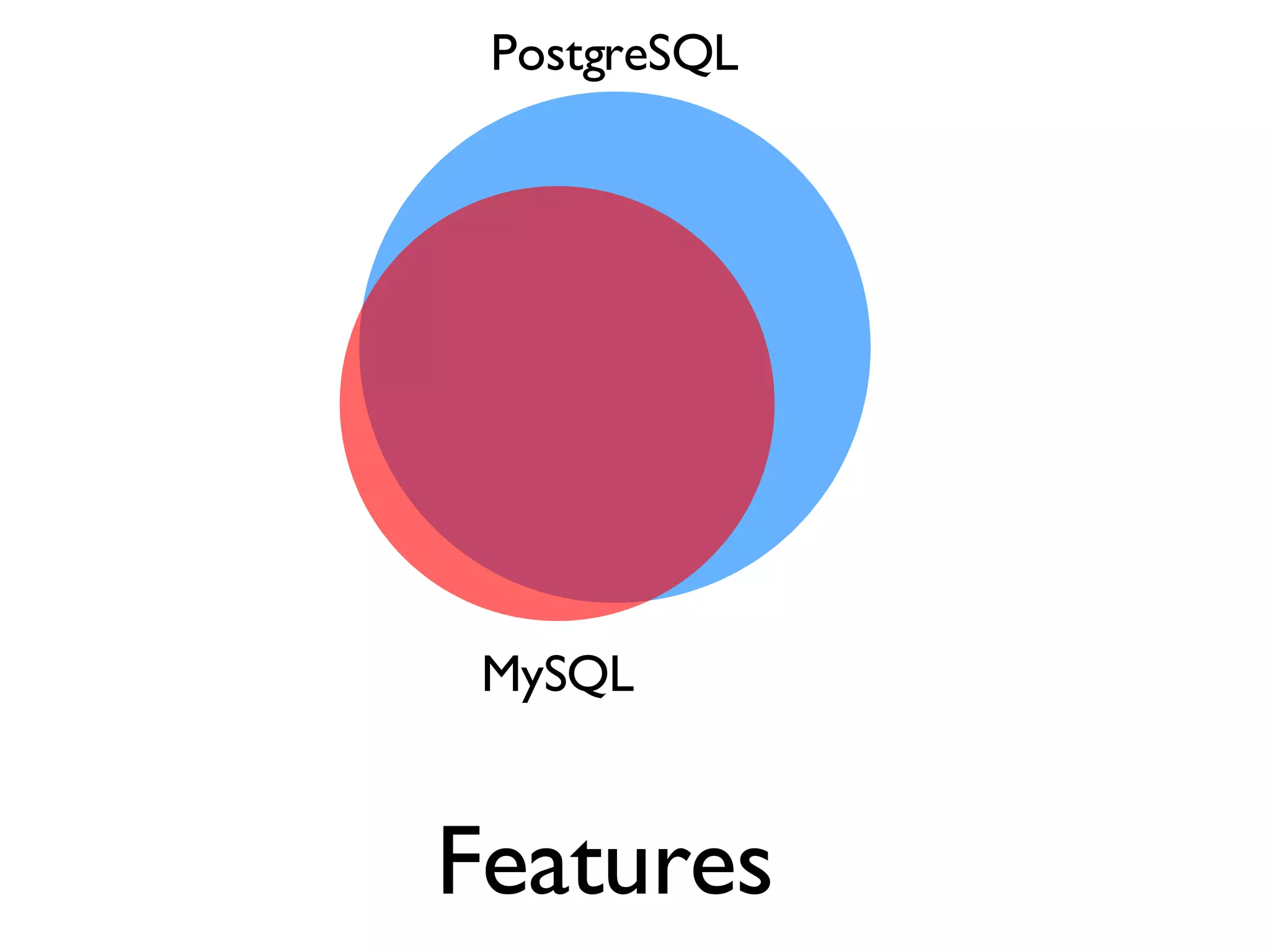 PostgreSQL

MySQL

Features